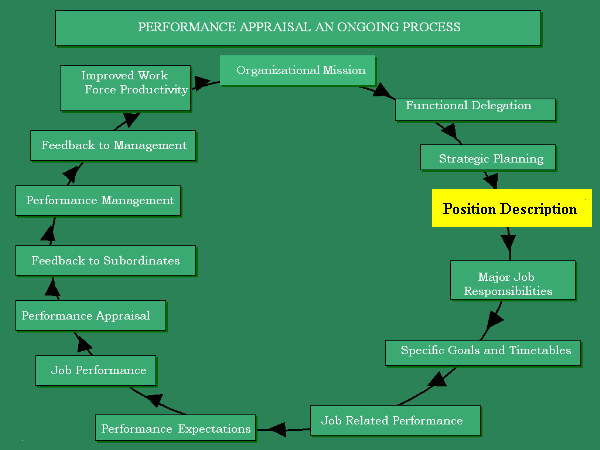 PERFORMANCE APPRAISAL AN ONGOING PROCESS

Organizational Mission

Functional Delegation

Strategic Planning

Position Description

Major Job Responsibilities

Specific Goals and Timetables

Job Related Performance

Performance Expectations

Job Performance

Performance Appraisal

Feedback to Subordinates

Performance Management

Feedback to Management

Improved Work Force Productivity